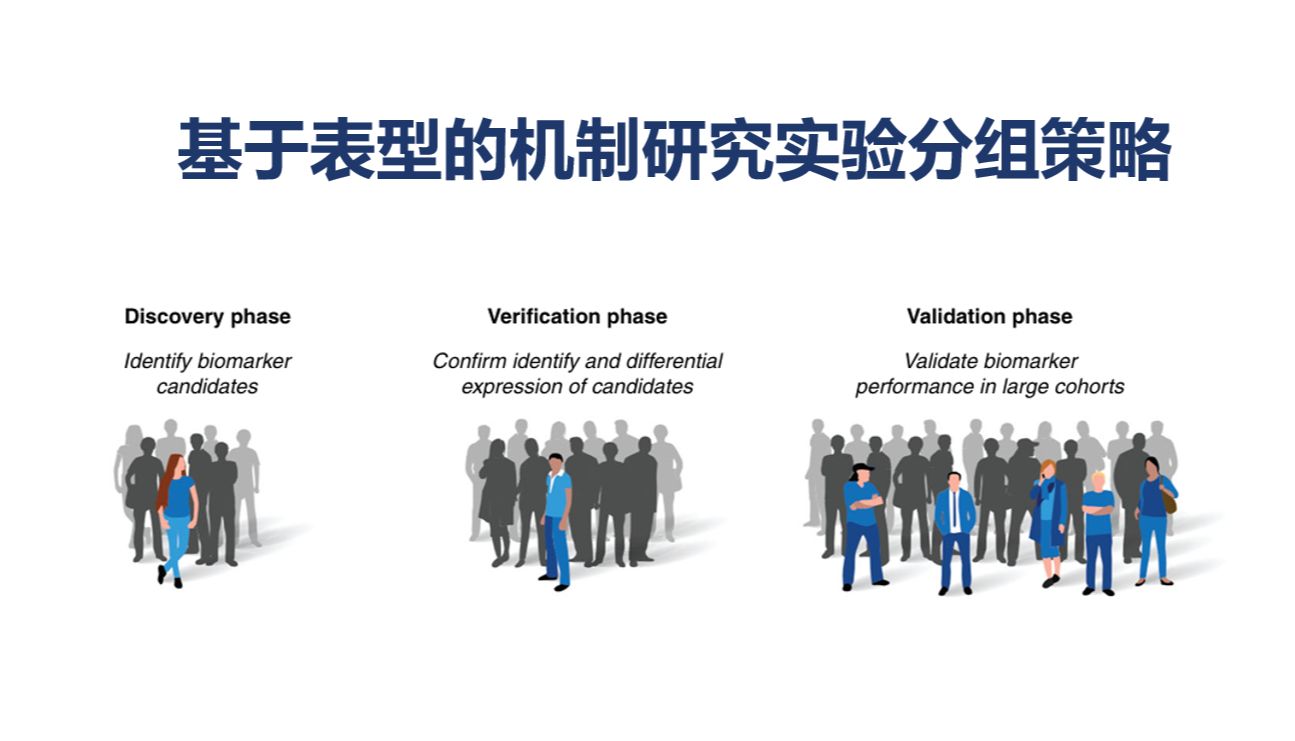 基于表型的机制研究实验分组策略

Discovery phase

Identify biomarker candidates

Verification phase

Confirm identify and differential expression of candidates

Validation phase

Validate biomarker performance in large cohorts